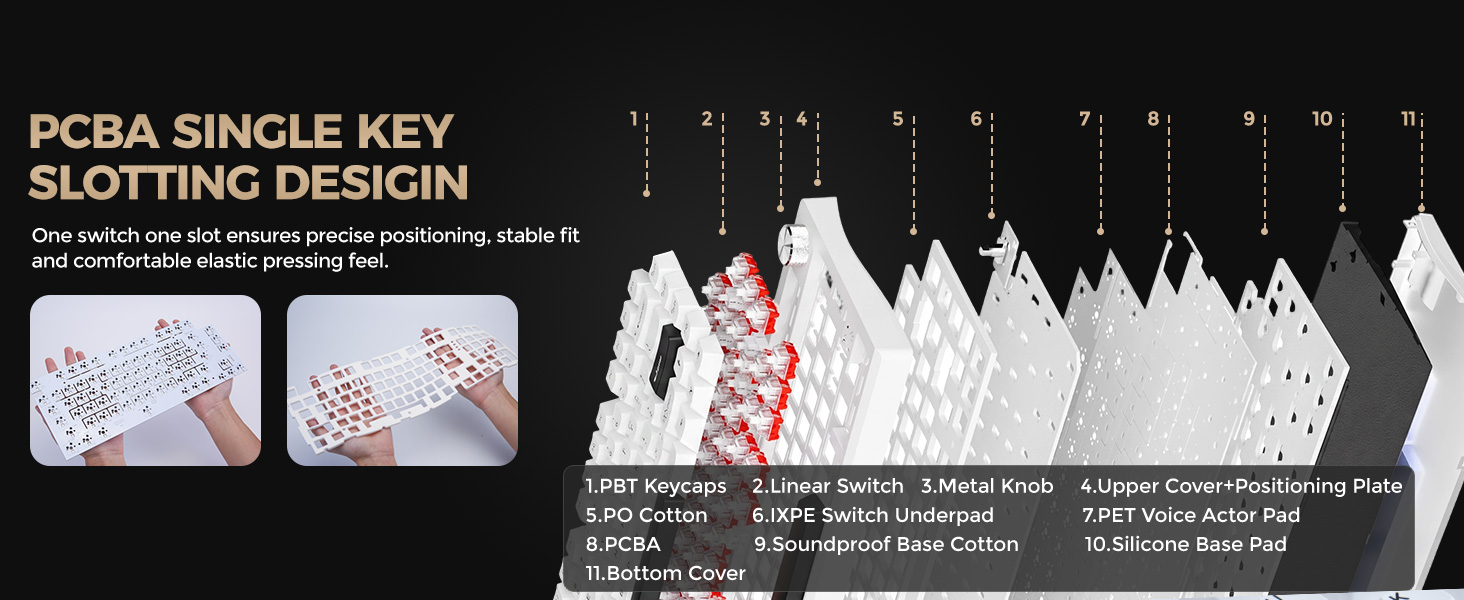 PCBA SINGLE KEY SLOTTING DESIGIN

One switch one slot ensures precise positioning, stable fit and comfortable elastic pressing feel.

1 2 3 4 5 6 7 8 9 10 11

1.PBT Keycaps 2.Linear Switch 3.Metal Knob 4.Upper Cover+Positioning Plate
5.PO Cotton 6.IXPE Switch Underpad 7.PET Voice Actor Pad
8.PCBA 9.Soundproof Base Cotton 10.Silicone Base Pad
11.Bottom Cover